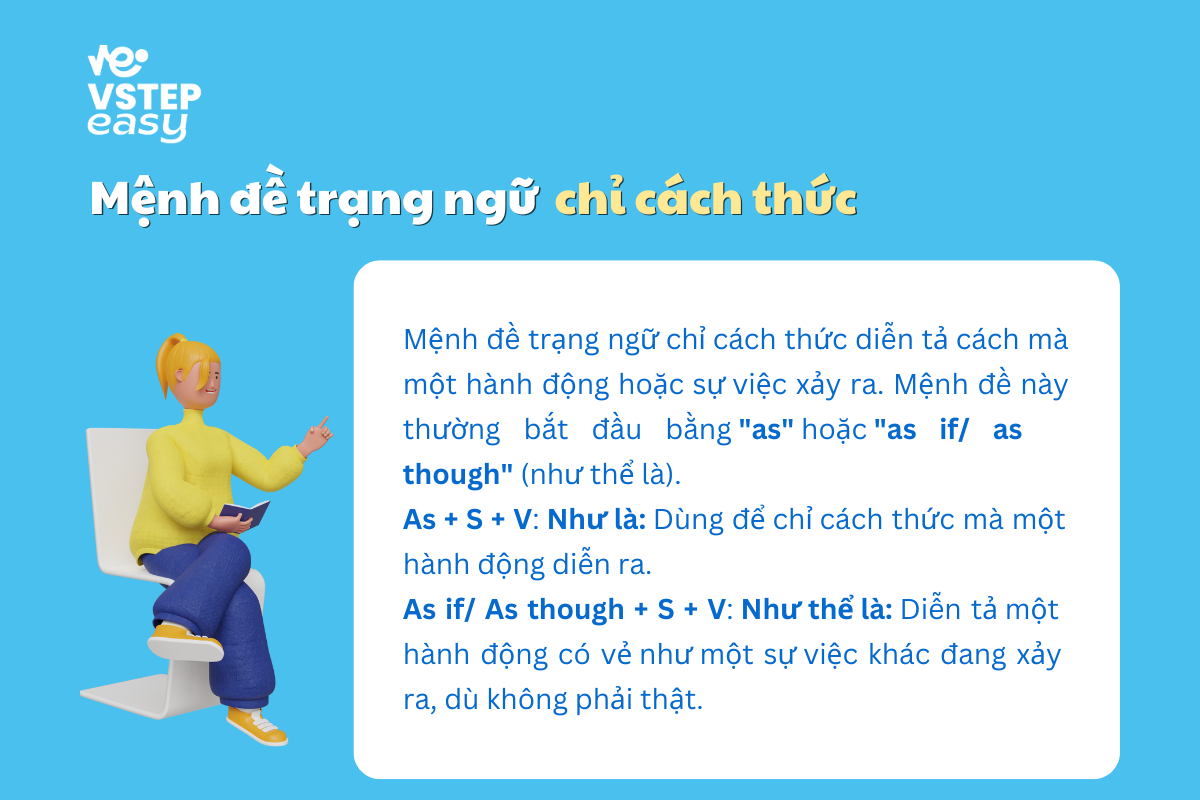 VSTEP easy

Mệnh đề trạng ngữ chỉ cách thức

Mệnh đề trạng ngữ chỉ cách thức diễn tả cách mà một hành động hoặc sự việc xảy ra. Mệnh đề này thường bắt đầu bằng "as" hoặc "as if/ as though" (như thể là).

As + S + V: Như là: Dùng để chỉ cách thức mà một hành động diễn ra.

As if/ As though + S + V: Như thể là: Diễn tả một hành động có vẻ như một sự việc khác đang xảy ra, dù không phải thật.